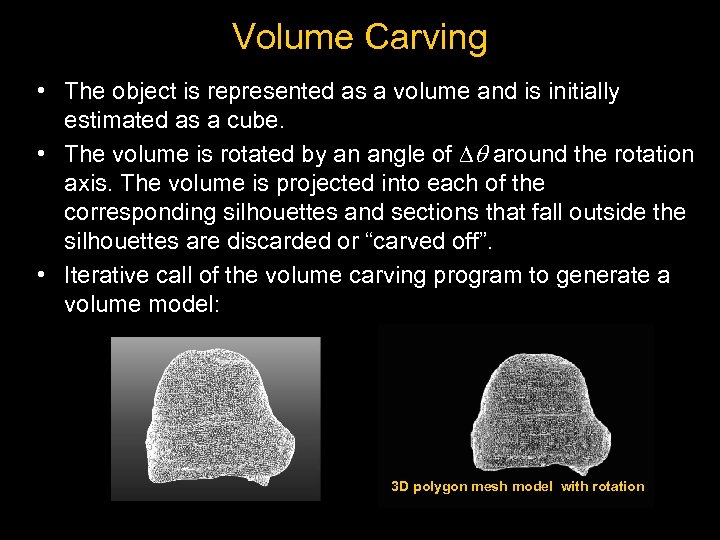 Volume Carving

• The object is represented as a volume and is initially estimated as a cube.

• The volume is rotated by an angle of $\Delta\theta$ around the rotation axis. The volume is projected into each of the corresponding silhouettes and sections that fall outside the silhouettes are discarded or “carved off”.

• Iterative call of the volume carving program to generate a volume model:

3D polygon mesh model with rotation